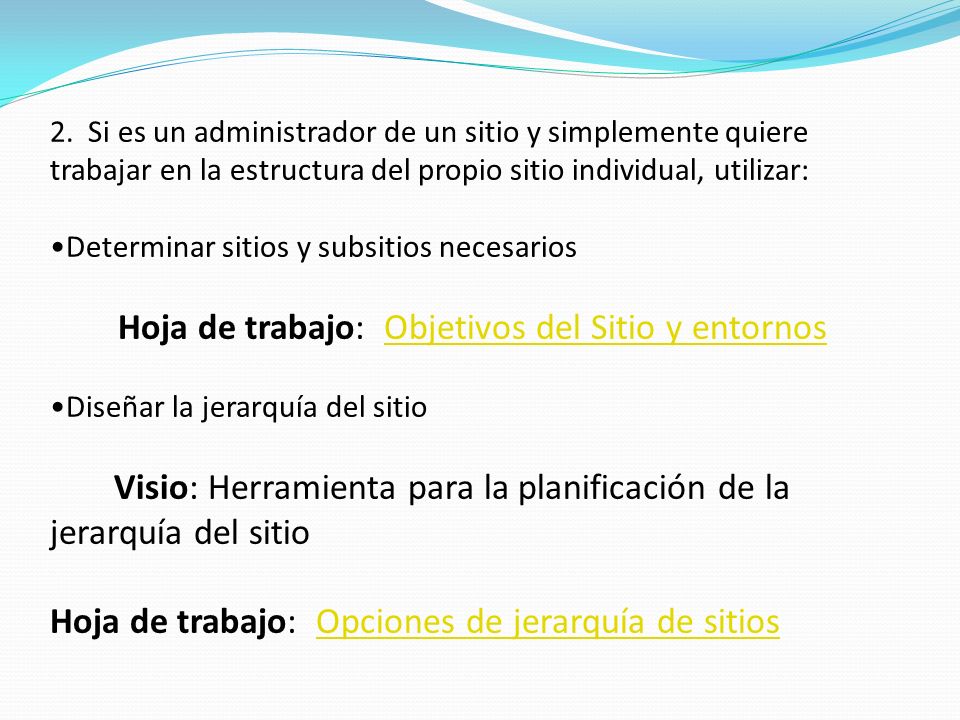 2. Si es un administrador de un sitio y simplemente quiere trabajar en la estructura del propio sitio individual, utilizar:

•Determinar sitios y subsitios necesarios

Hoja de trabajo: Objetivos del Sitio y entornos

•Diseñar la jerarquía del sitio

Visio: Herramienta para la planificación de la jerarquía del sitio

Hoja de trabajo: Opciones de jerarquía de sitios